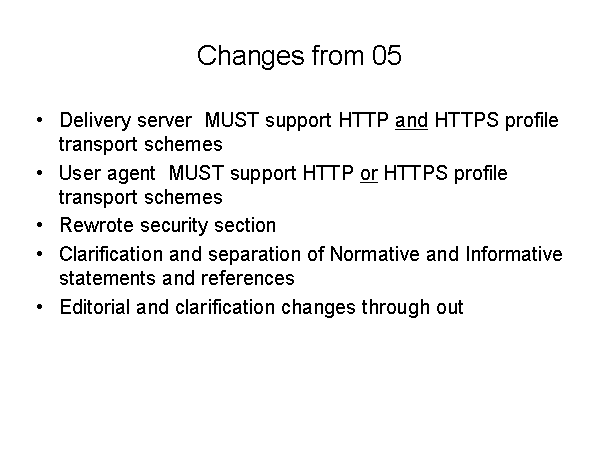 Changes from 05

• Delivery server MUST support HTTP and HTTPS profile transport schemes
• User agent MUST support HTTP or HTTPS profile transport schemes
• Rewrote security section
• Clarification and separation of Normative and Informative statements and references
• Editorial and clarification changes through out